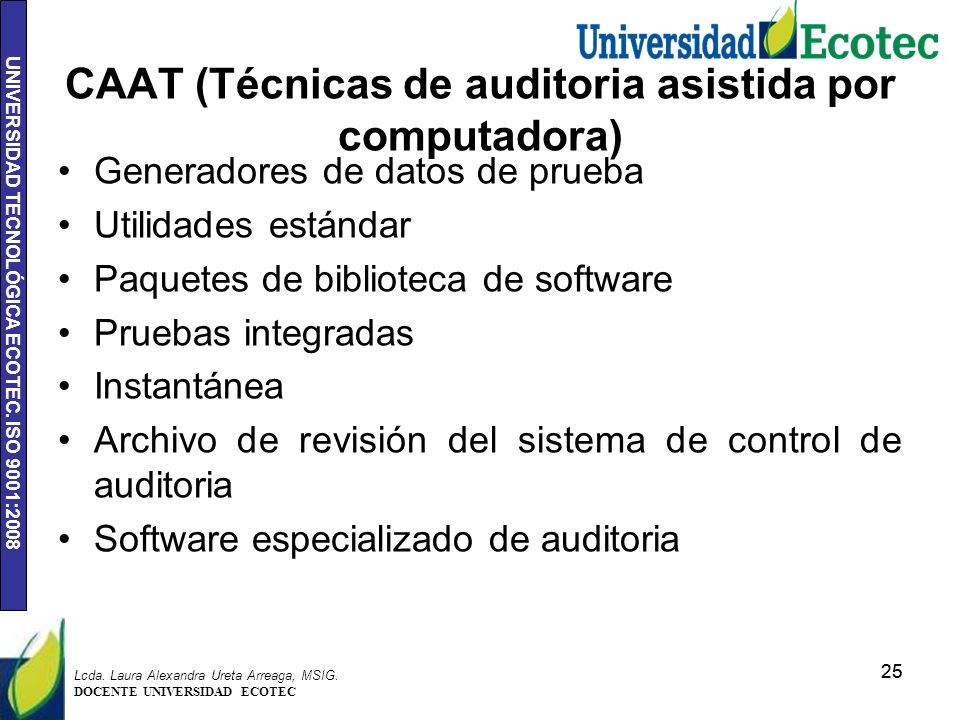 UNIVERSIDAD TECNOLÓGICA ECOTEC. ISO 9001:2008

Universidad Ecotec

CAAT (Técnicas de auditoria asistida por computadora)

• Generadores de datos de prueba
• Utilidades estándar
• Paquetes de biblioteca de software
• Pruebas integradas
• Instantánea
• Archivo de revisión del sistema de control de auditoria
• Software especializado de auditoria

Lcda. Laura Alexandra Ureta Arreaga, MSIG.
DOCENTE UNIVERSIDAD ECOTEC

25